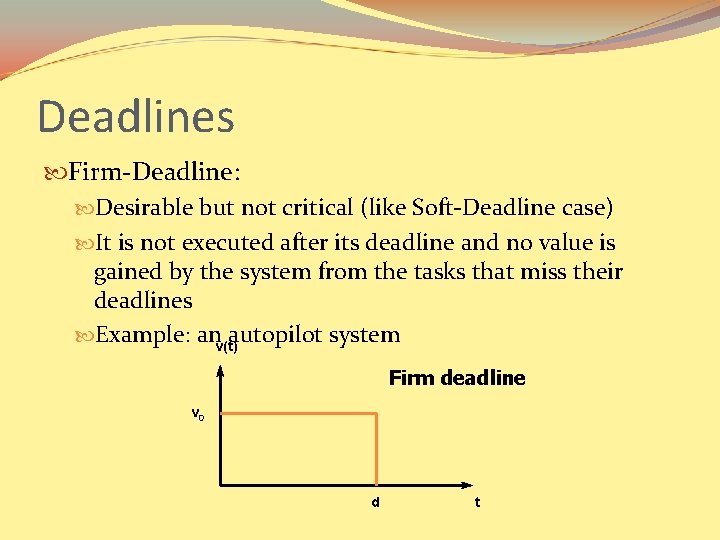 Deadlines

Firm-Deadline:

Desirable but not critical (like Soft-Deadline case)

It is not executed after its deadline and no value is gained by the system from the tasks that miss their deadlines

Example: an autopilot system

v(t)

Firm deadline

$v_0$

d

t